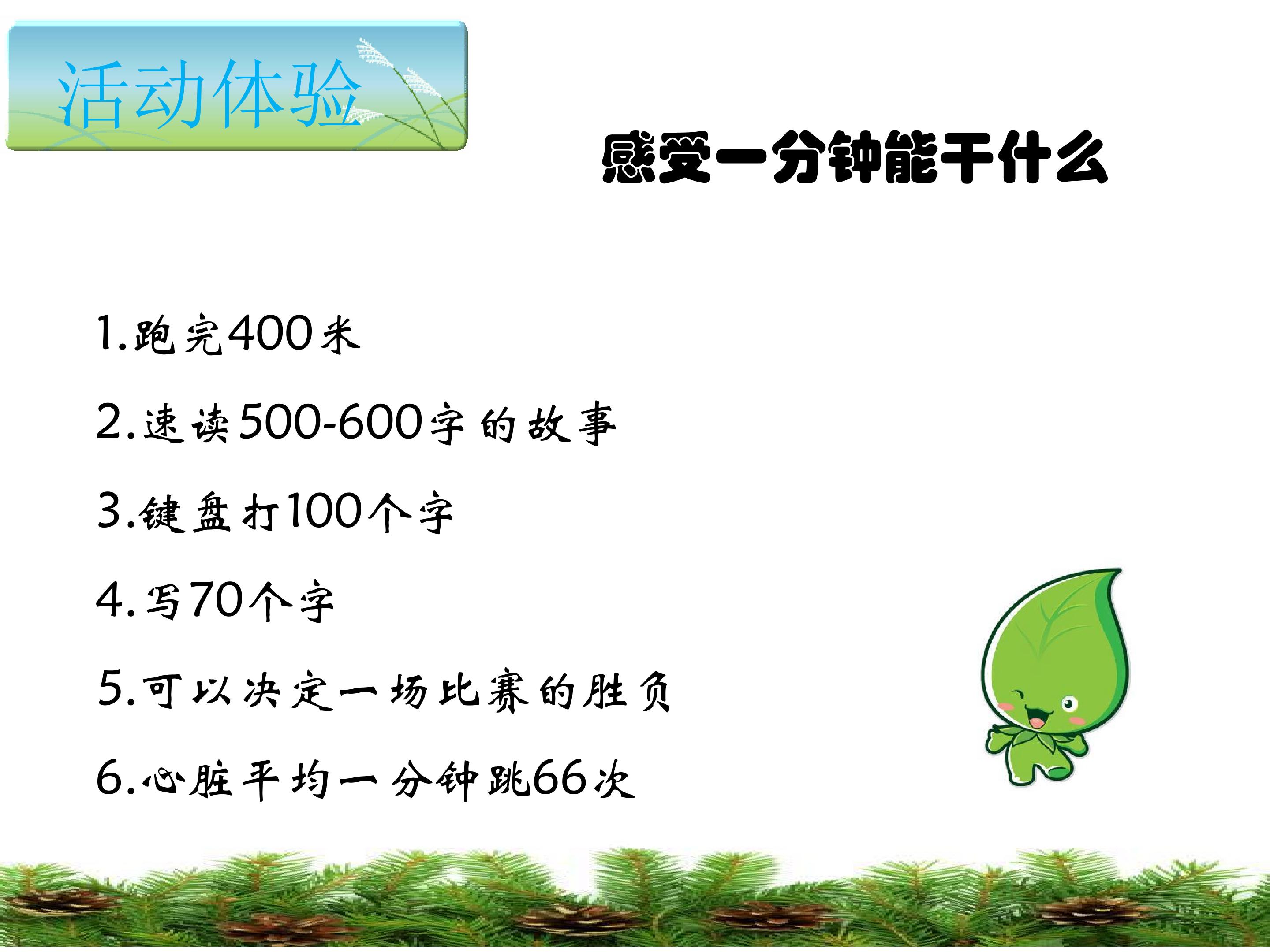 活动体验

感受一分钟能干什么

1.跑完400米

2.速读500-600字的故事

3.键盘打100个字

4.写70个字

5.可以决定一场比赛的胜负

6.心脏平均一分钟跳66次